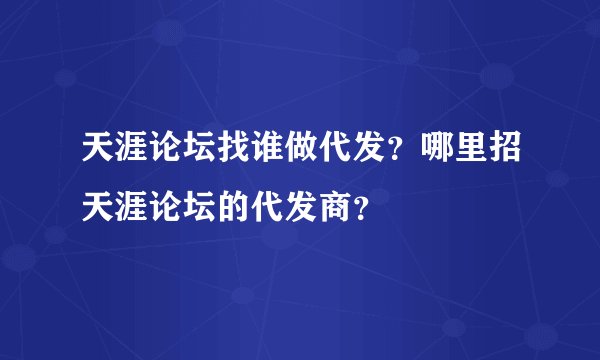 天涯论坛找谁做代发？哪里招天涯论坛的代发商？